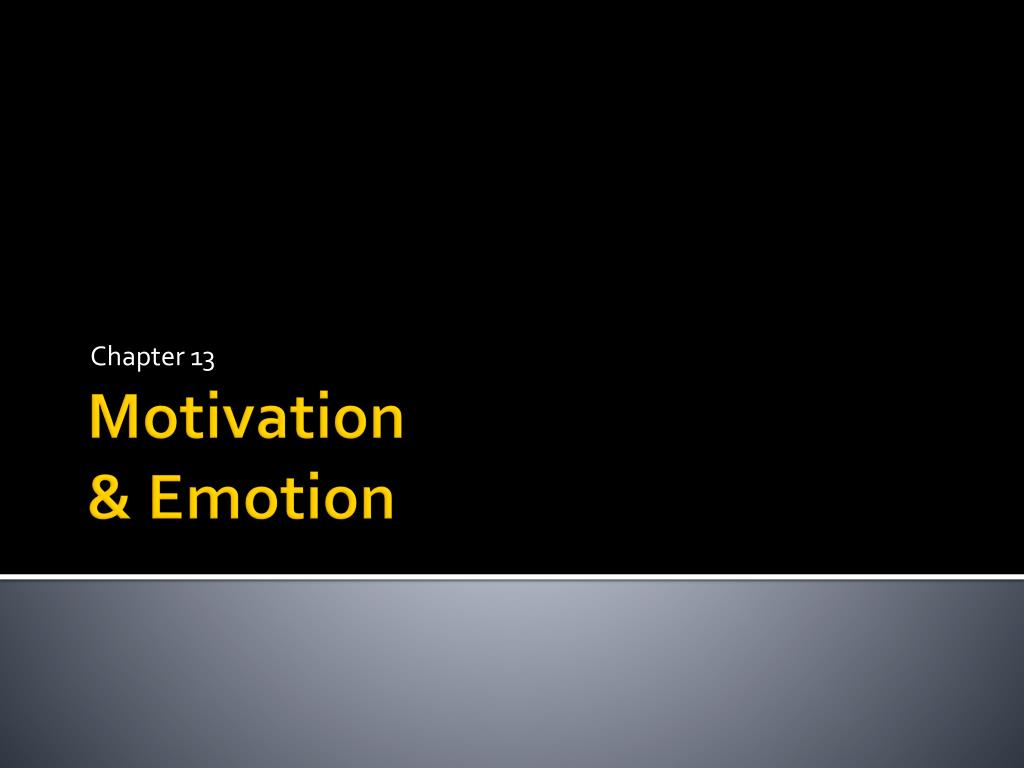 Chapter 13

Motivation
& Emotion